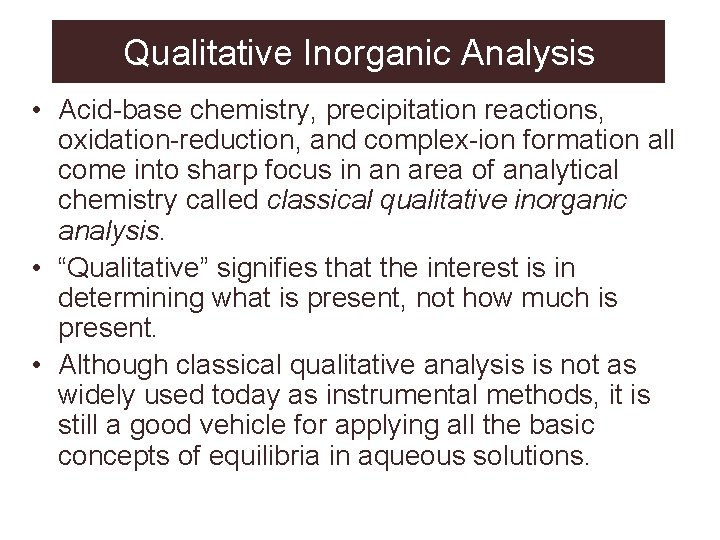 Qualitative Inorganic Analysis

• Acid-base chemistry, precipitation reactions, oxidation-reduction, and complex-ion formation all come into sharp focus in an area of analytical chemistry called classical qualitative inorganic analysis.

• “Qualitative” signifies that the interest is in determining what is present, not how much is present.

• Although classical qualitative analysis is not as widely used today as instrumental methods, it is still a good vehicle for applying all the basic concepts of equilibria in aqueous solutions.